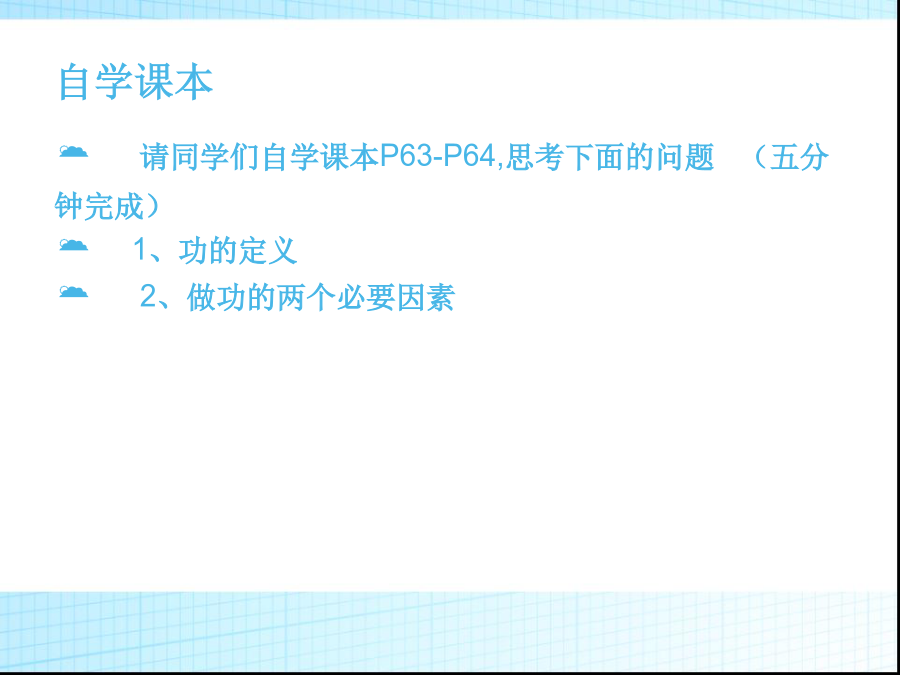 自学课本

请同学们自学课本P63-P64,思考下面的问题　（五分钟完成）

1、功的定义

2、做功的两个必要因素